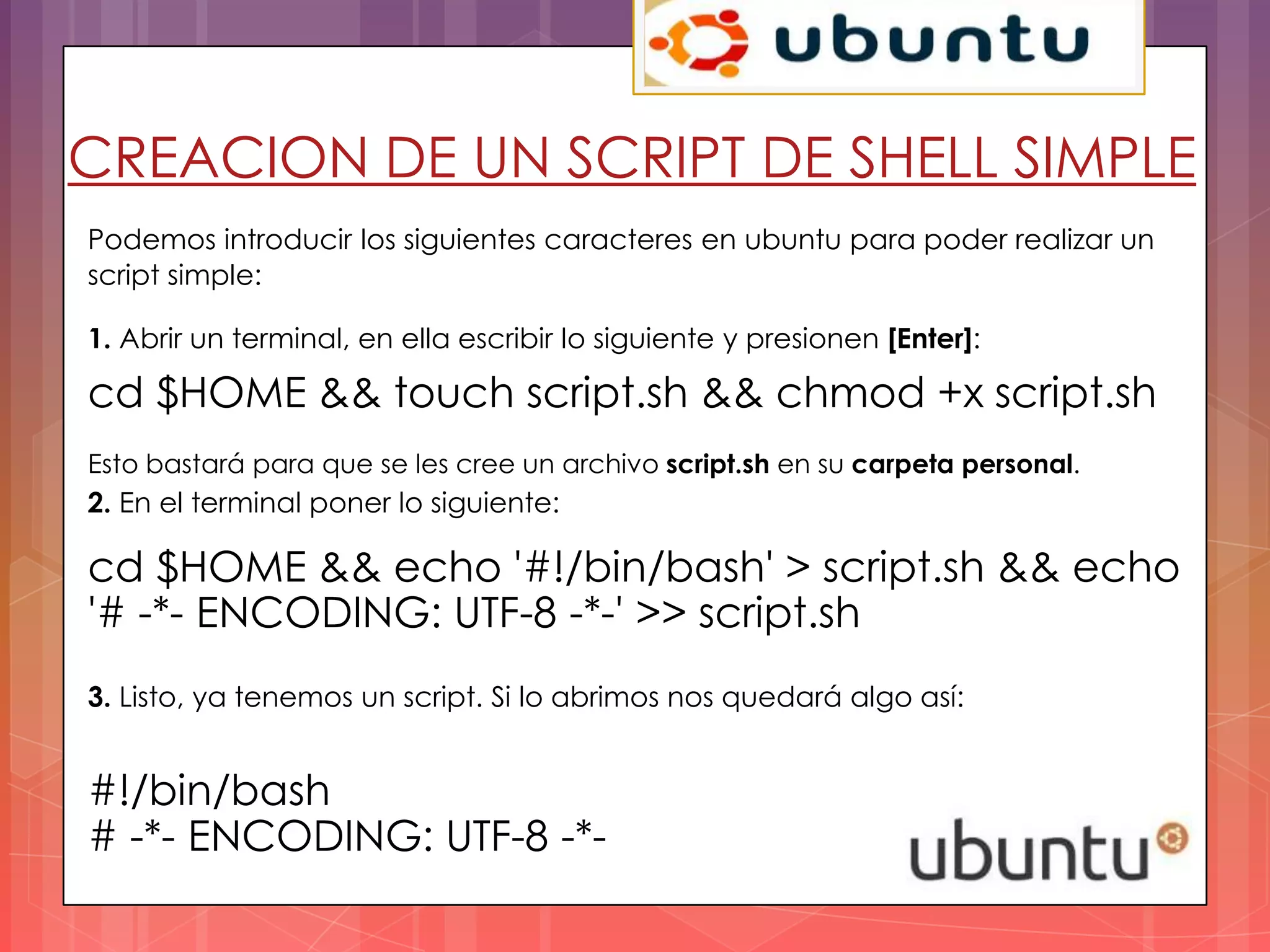 ubuntu

CREACION DE UN SCRIPT DE SHELL SIMPLE

Podemos introducir los siguientes caracteres en ubuntu para poder realizar un script simple:

1. Abrir un terminal, en ella escribir lo siguiente y presionen [Enter]:

cd \$HOME && touch script.sh && chmod +x script.sh

Esto bastará para que se les cree un archivo script.sh en su carpeta personal.
2. En el terminal poner lo siguiente:

cd \$HOME && echo '#!/bin/bash' > script.sh && echo '# -*- ENCODING: UTF-8 -*-' >> script.sh

3. Listo, ya tenemos un script. Si lo abrimos nos quedará algo así:

#!/bin/bash
# -*- ENCODING: UTF-8 -*-

ubuntu